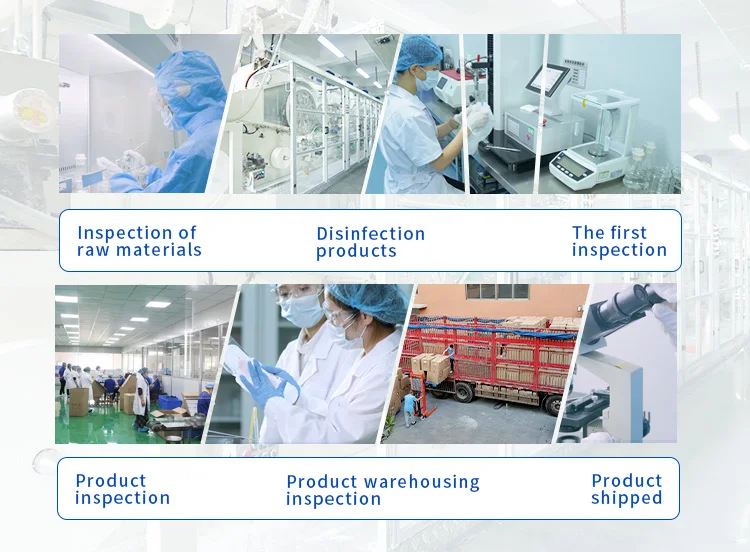 Inspection of raw materials

Disinfection products

The first inspection

Product inspection

Product warehousing inspection

Product shipped